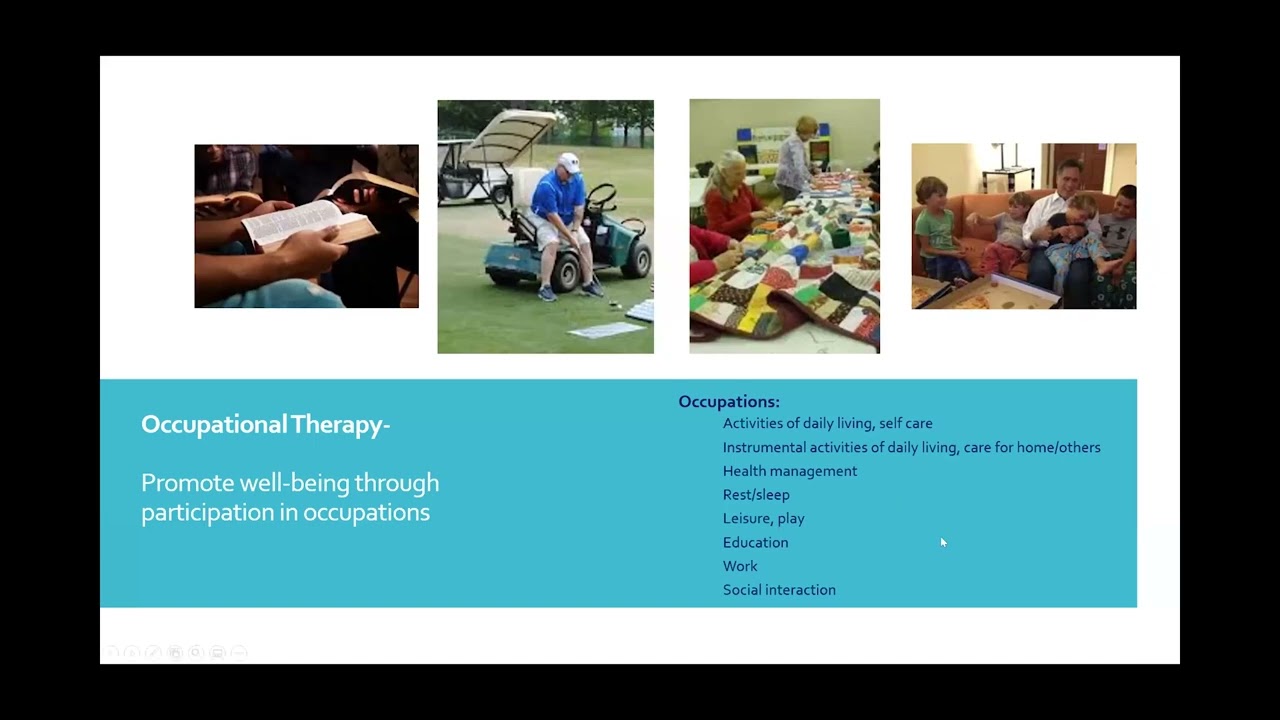 Occupational Therapy-

Promote well-being through participation in occupations

Occupations:
Activities of daily living, self care
Instrumental activities of daily living, care for home/others
Health management
Rest/sleep
Leisure, play
Education
Work
Social interaction